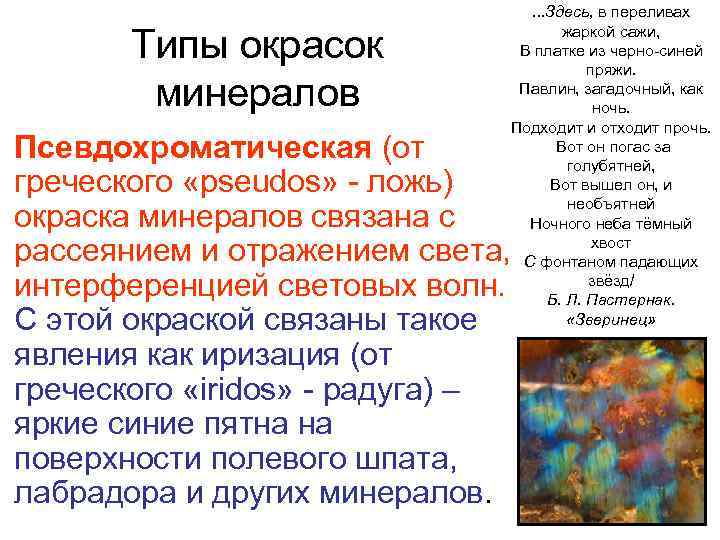 Типы окрасок минералов

Псевдохроматическая (от греческого «pseudos» - ложь) окраска минералов связана с рассеянием и отражением света, интерференцией световых волн. С этой окраской связаны такое явления как иризация (от греческого «iridos» - радуга) – яркие синие пятна на поверхности полевого шпата, лабрадора и других минералов.

...Здесь, в переливах жаркой сажи,
В платке из черно-синей пряжи.
Павлин, загадочный, как ночь.
Подходит и отходит прочь.
Вот он погас за голубятней,
Вот вышел он, и необъятней
Ночного неба тёмный хвост
С фонтаном падающих звёзд/
Б. Л. Пастернак. «Зверинец»